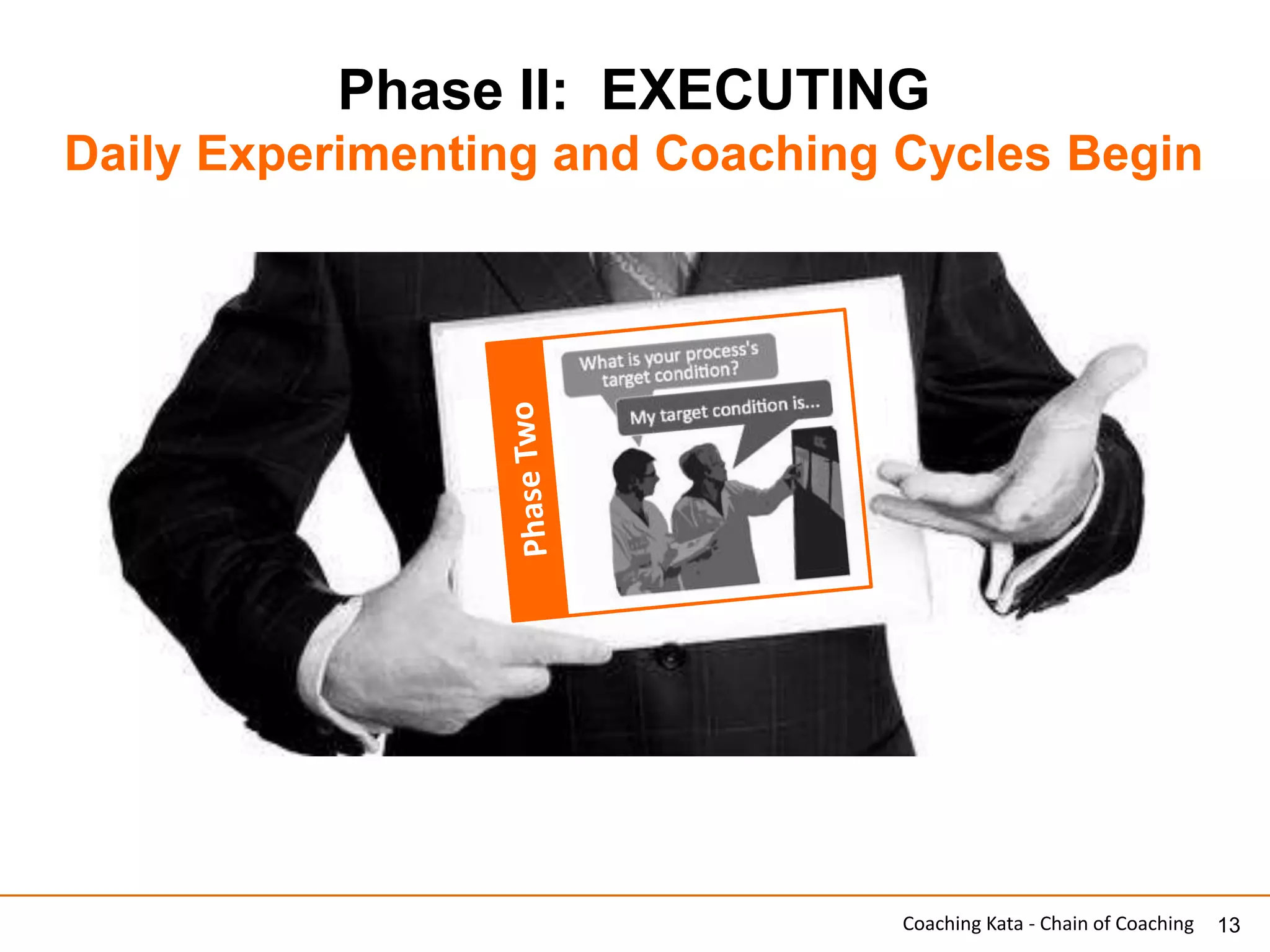 Phase II: EXECUTING
Daily Experimenting and Coaching Cycles Begin

Phase Two

What is your process's target condition?

My target condition is...

Coaching Kata - Chain of Coaching 13